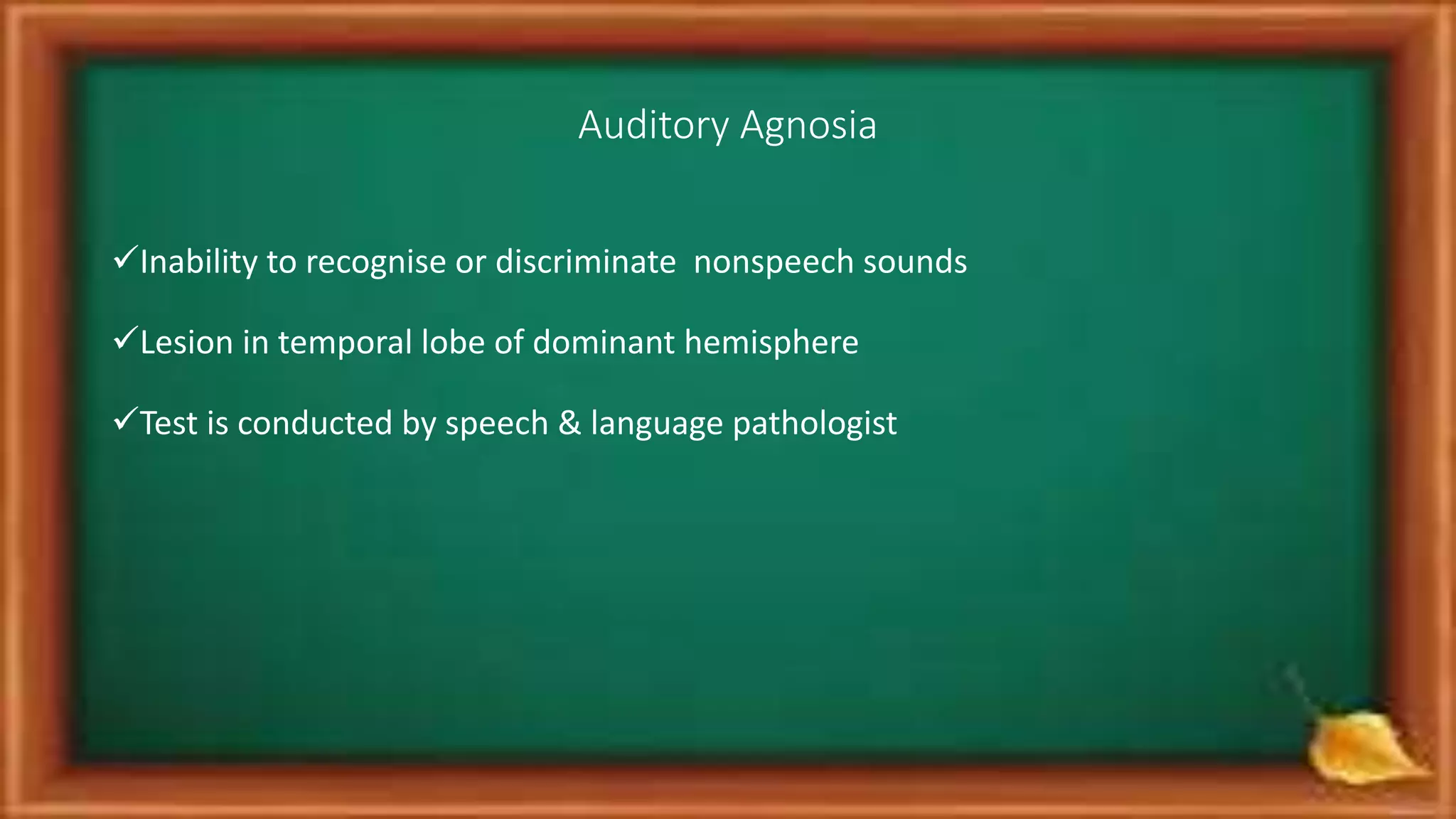 Auditory Agnosia

✓Inability to recognise or discriminate nonspeech sounds

✓Lesion in temporal lobe of dominant hemisphere

✓Test is conducted by speech & language pathologist